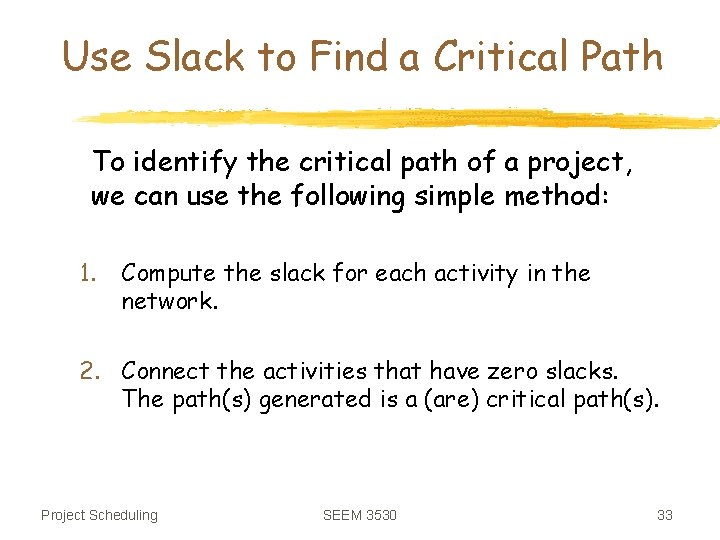 Use Slack to Find a Critical Path

To identify the critical path of a project, we can use the following simple method:

1. Compute the slack for each activity in the network.

2. Connect the activities that have zero slacks. The path(s) generated is a (are) critical path(s).

Project Scheduling

SEEM 3530

33